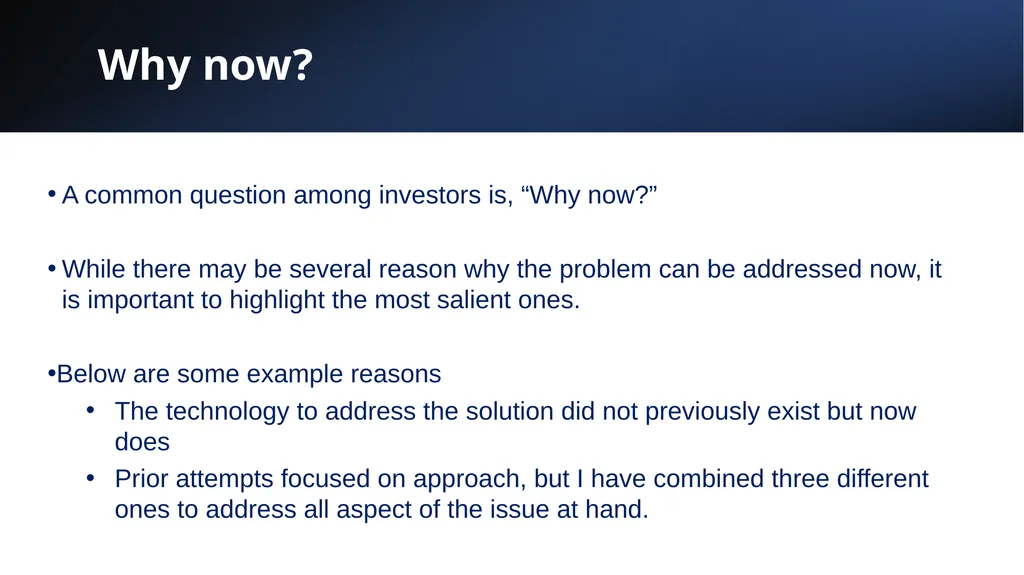 Why now?

• A common question among investors is, “Why now?”

• While there may be several reason why the problem can be addressed now, it is important to highlight the most salient ones.

•Below are some example reasons
• The technology to address the solution did not previously exist but now does
• Prior attempts focused on approach, but I have combined three different ones to address all aspect of the issue at hand.